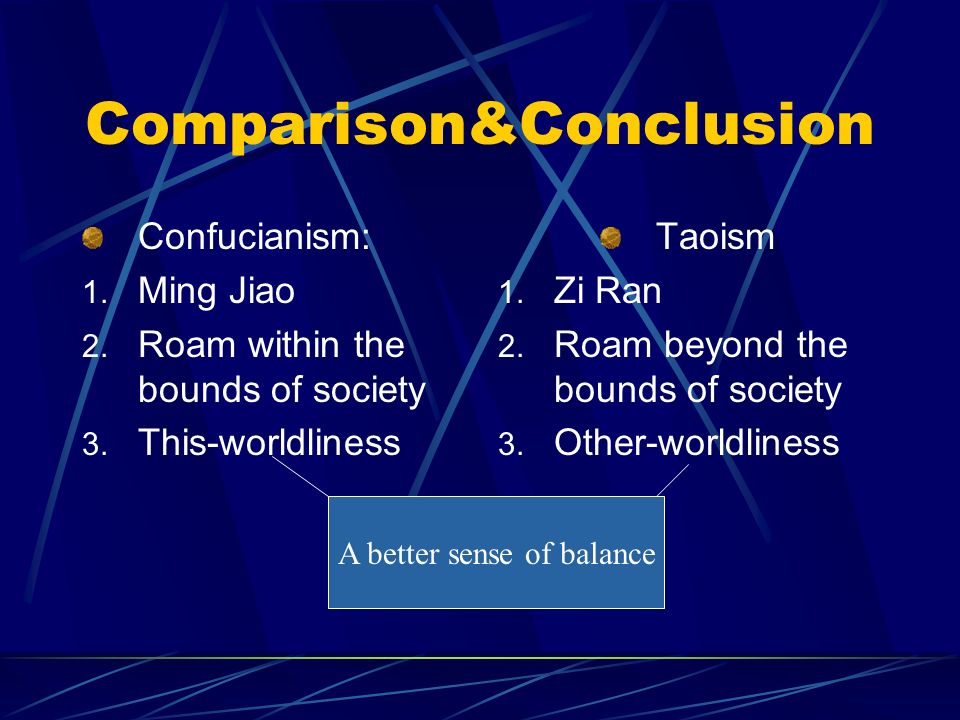 Comparison&Conclusion

Confucianism:
1. Ming Jiao
2. Roam within the bounds of society
3. This-worldliness

Taoism
1. Zi Ran
2. Roam beyond the bounds of society
3. Other-worldliness

A better sense of balance